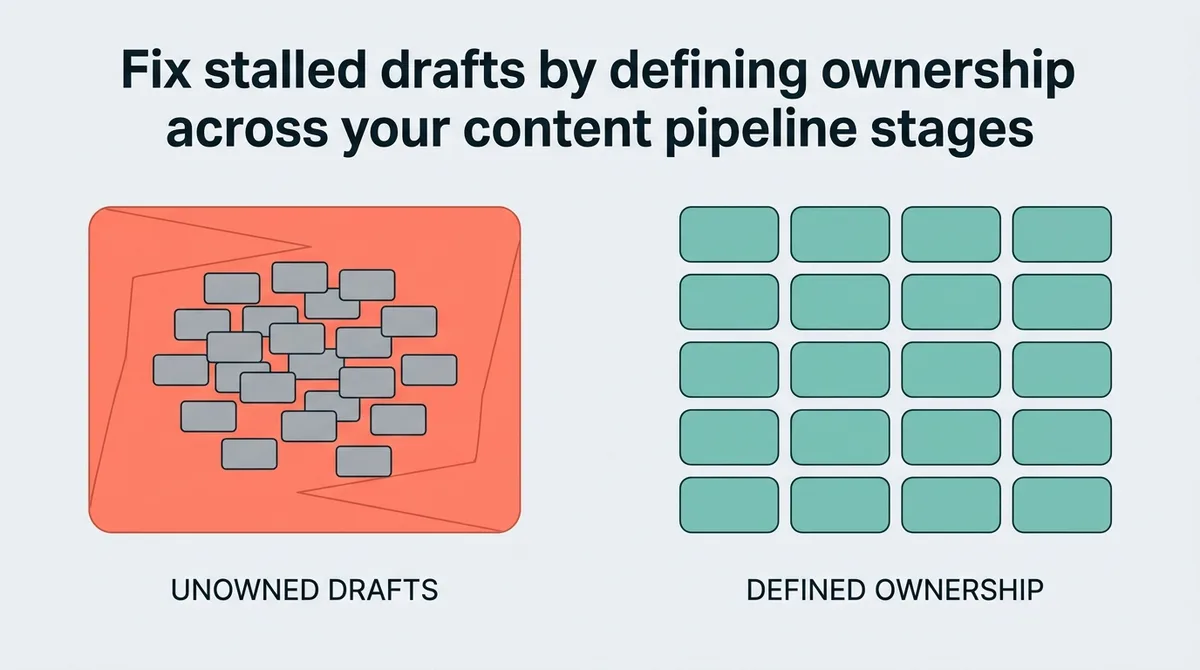 Fix stalled drafts by defining ownership across your content pipeline stages

UNOWNED DRAFTS

DEFINED OWNERSHIP